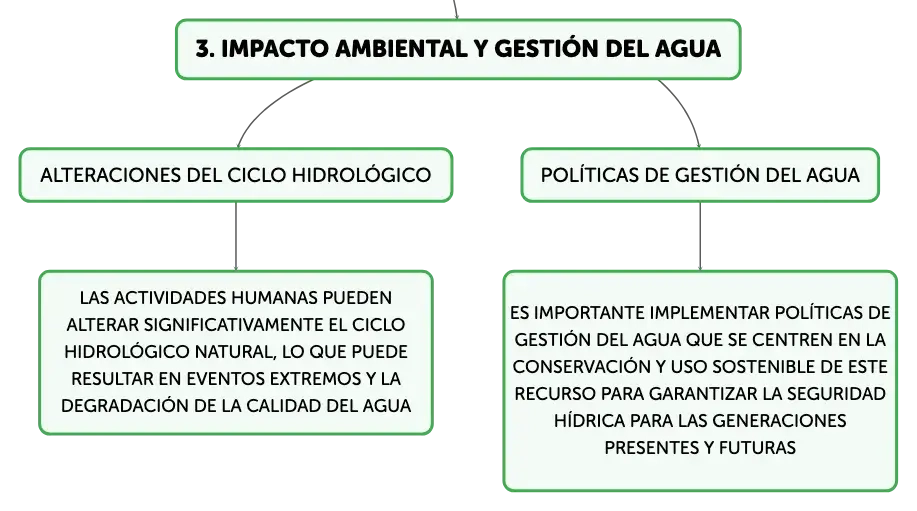 3. IMPACTO AMBIENTAL Y GESTIÓN DEL AGUA

ALTERACIONES DEL CICLO HIDROLÓGICO

LAS ACTIVIDADES HUMANAS PUEDEN ALTERAR SIGNIFICATIVAMENTE EL CICLO HIDROLÓGICO NATURAL, LO QUE PUEDE RESULTAR EN EVENTOS EXTREMOS Y LA DEGRADACIÓN DE LA CALIDAD DEL AGUA

POLÍTICAS DE GESTIÓN DEL AGUA

ES IMPORTANTE IMPLEMENTAR POLÍTICAS DE GESTIÓN DEL AGUA QUE SE CENTREN EN LA CONSERVACIÓN Y USO SOSTENIBLE DE ESTE RECURSO PARA GARANTIZAR LA SEGURIDAD HÍDRICA PARA LAS GENERACIONES PRESENTES Y FUTURAS